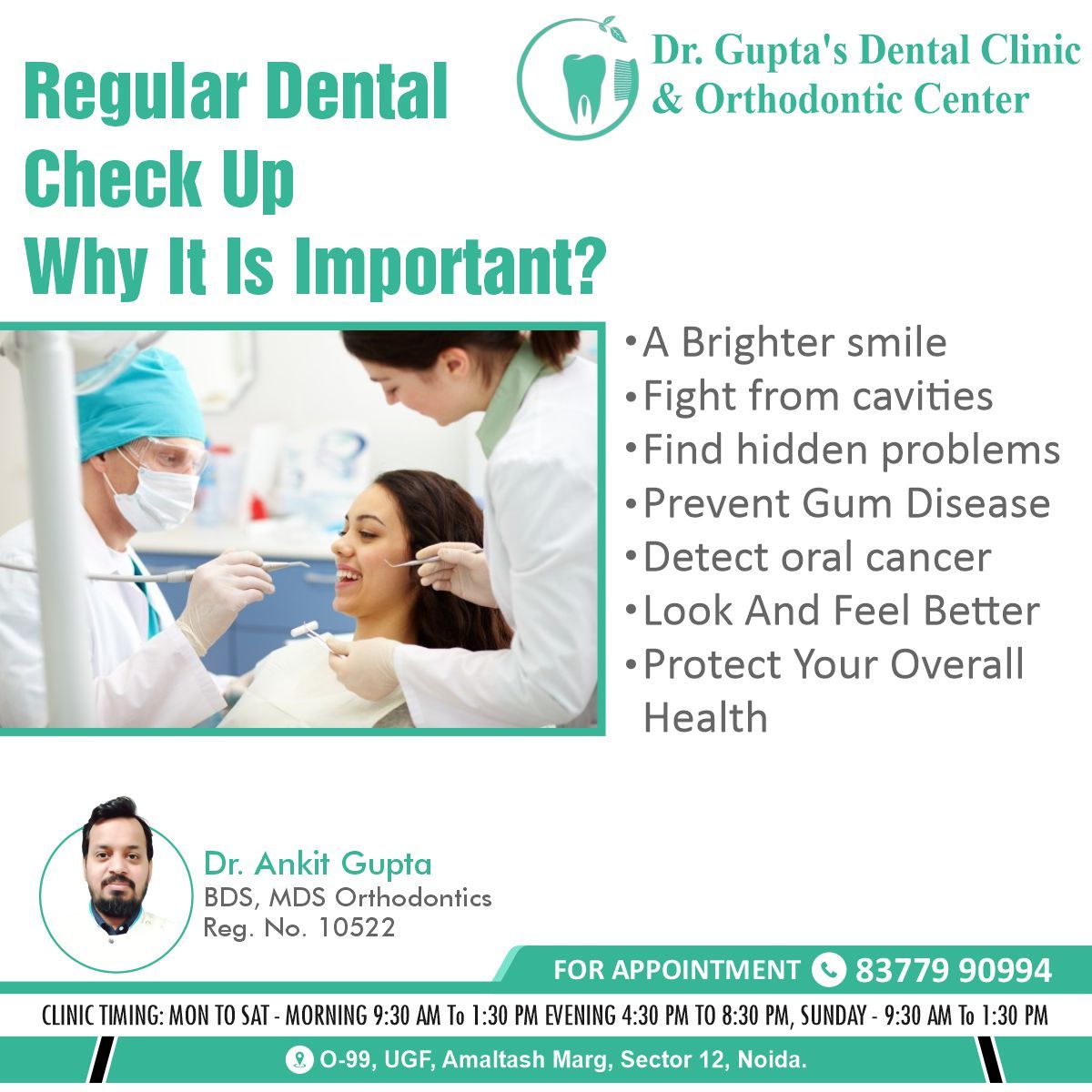 Dr. Gupta's Dental Clinic & Orthodontic Center

Regular Dental Check Up Why It Is Important?

•A Brighter smile
•Fight from cavities
•Find hidden problems
•Prevent Gum Disease
•Detect oral cancer
•Look And Feel Better
•Protect Your Overall Health

Dr. Ankit Gupta
BDS, MDS Orthodontics
Reg. No. 10522

FOR APPOINTMENT 83779 90994

CLINIC TIMING: MON TO SAT - MORNING 9:30 AM To 1:30 PM EVENING 4:30 PM TO 8:30 PM, SUNDAY - 9:30 AM To 1:30 PM

O-99, UGF, Amaltash Marg, Sector 12, Noida.